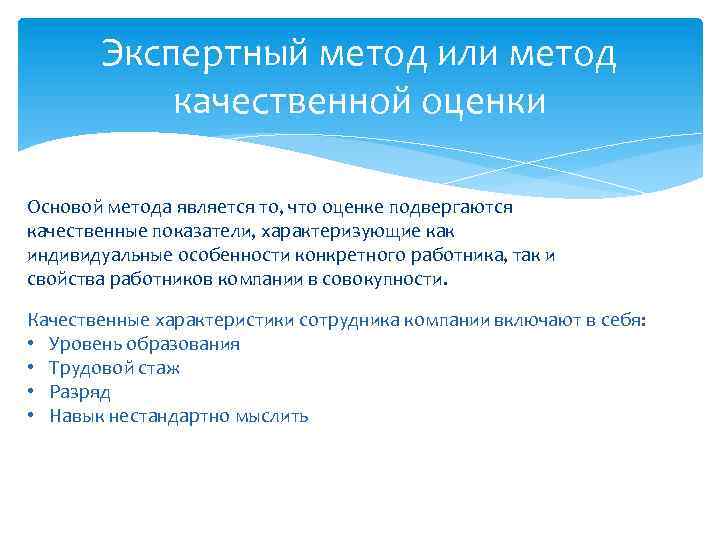 Экспертный метод или метод качественной оценки

Основой метода является то, что оценке подвергаются качественные показатели, характеризующие как индивидуальные особенности конкретного работника, так и свойства работников компании в совокупности.

Качественные характеристики сотрудника компании включают в себя:
• Уровень образования
• Трудовой стаж
• Разряд
• Навык нестандартно мыслить